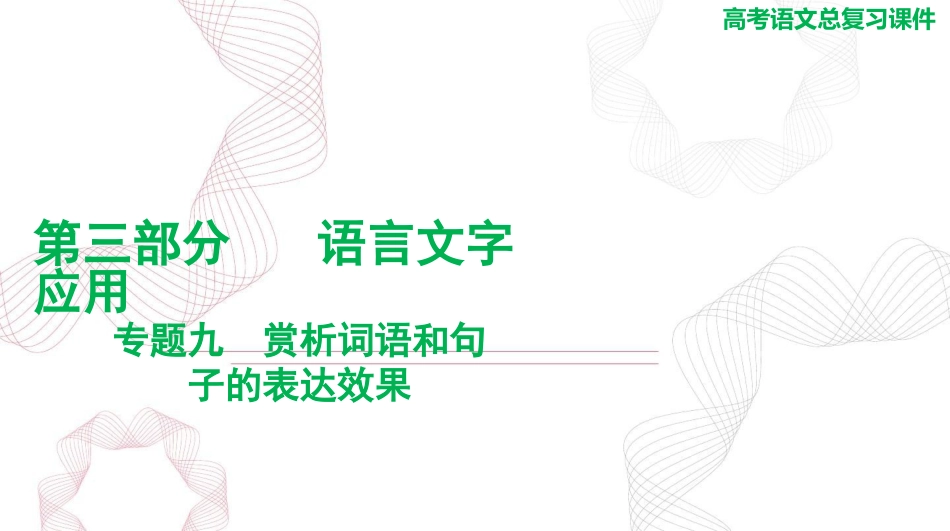 高考语文总复习课件

第三部分　语言文字应用

专题九　赏析词语和句子的表达效果